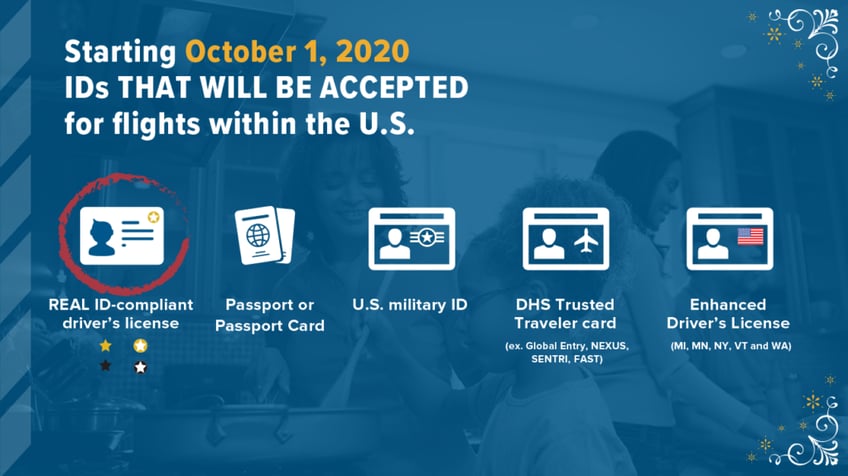 Starting October 1, 2020
IDs THAT WILL BE ACCEPTED
for flights within the U.S.

REAL ID-compliant driver's license

Passport or Passport Card

U.S. military ID

DHS Trusted Traveler card
(ex. Global Entry, NEXUS, SENTRI, FAST)

Enhanced Driver's License
(MI, MN, NY, VT and WA)